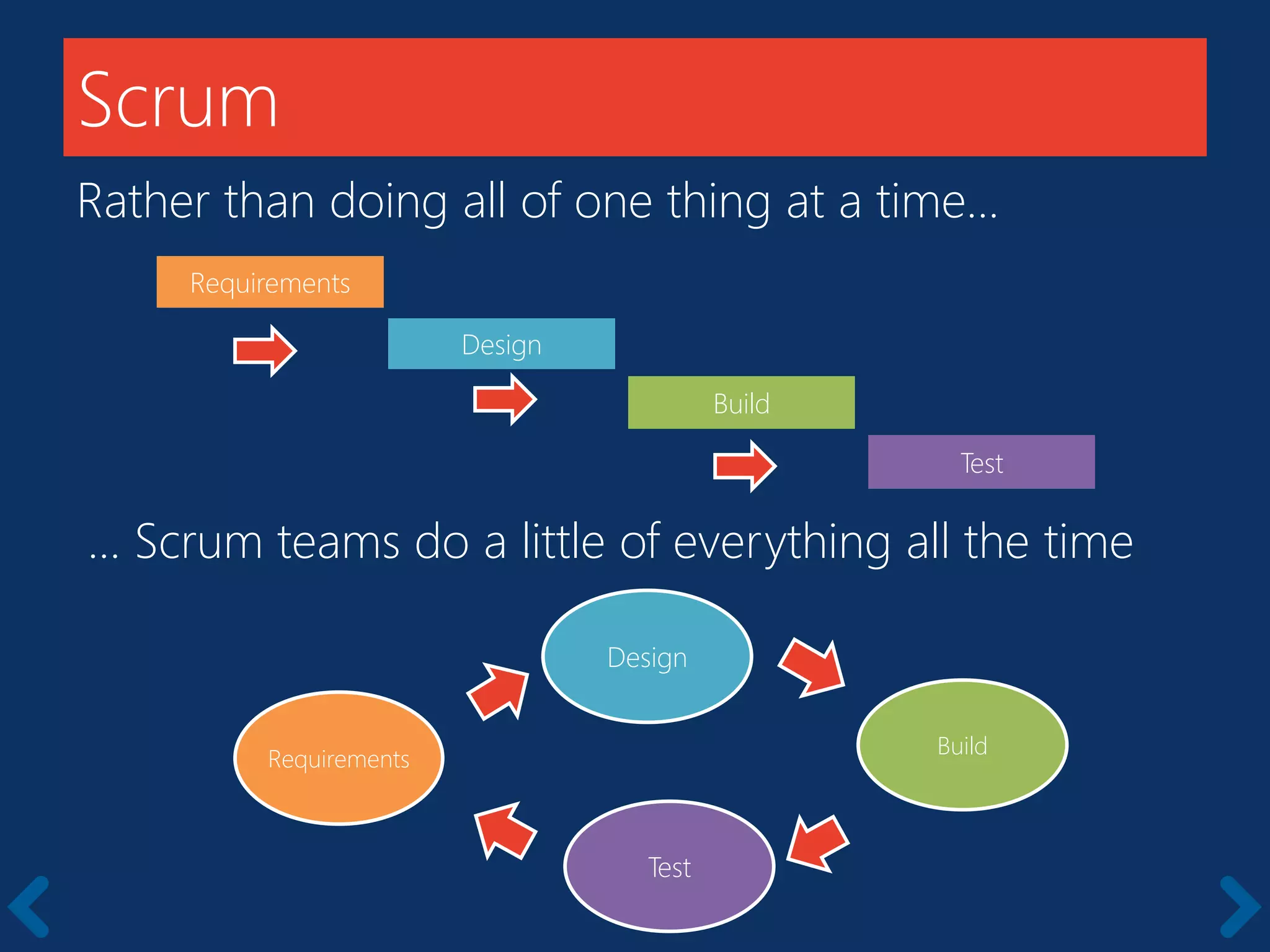 Scrum

Rather than doing all of one thing at a time…

Requirements

Design

Build

Test

… Scrum teams do a little of everything all the time

Design

Requirements

Build

Test